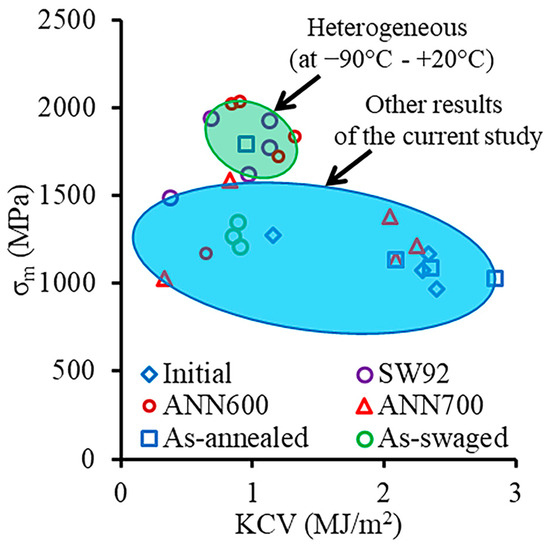 2500
2000
1500
1000
500
0

$\sigma_m$ (MPa)

Heterogeneous (at −90°C - +20°C)

Other results of the current study

Initial
SW92
ANN600
ANN700
As-annealed
As-swaged

0
1
2
3

KCV (MJ/m$^2$)